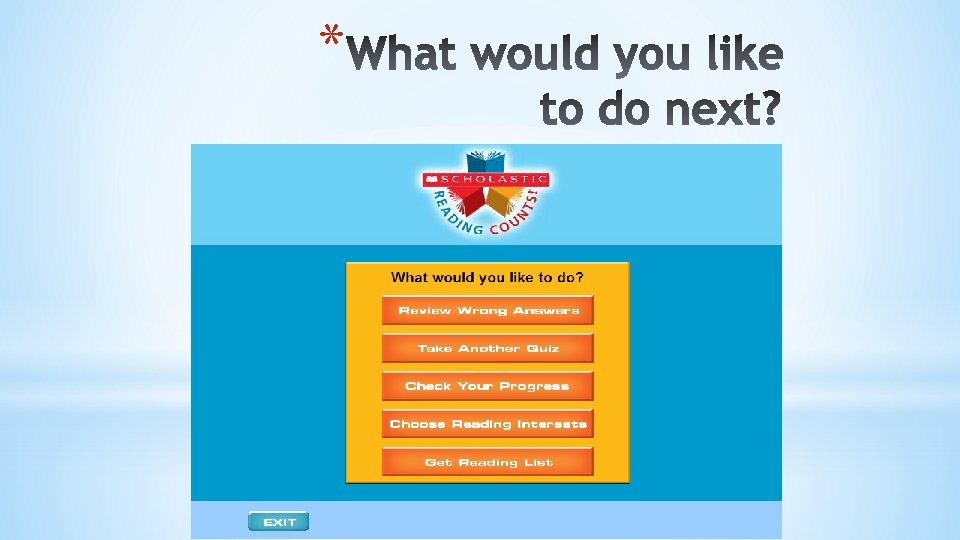 *What would you like to do next?

SCHOLASTIC
READING COUNTS!

What would you like to do?

Review Wrong Answers

Take Another Quiz

Check Your Progress

Choose Reading Interests

Get Reading List

EXIT